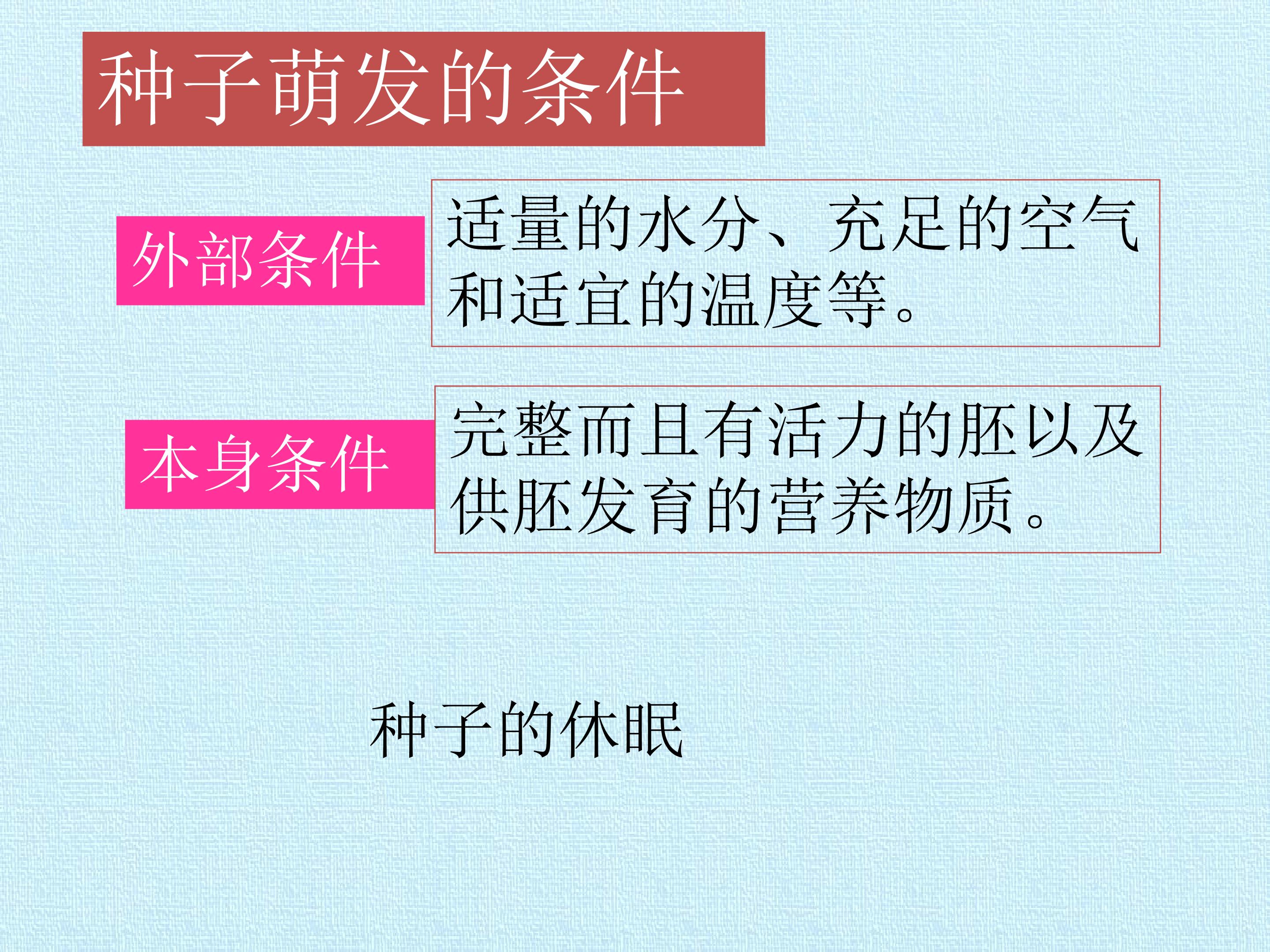 种子萌发的条件

外部条件

适量的水分、充足的空气和适宜的温度等。

本身条件

完整而且有活力的胚以及供胚发育的营养物质。

种子的休眠